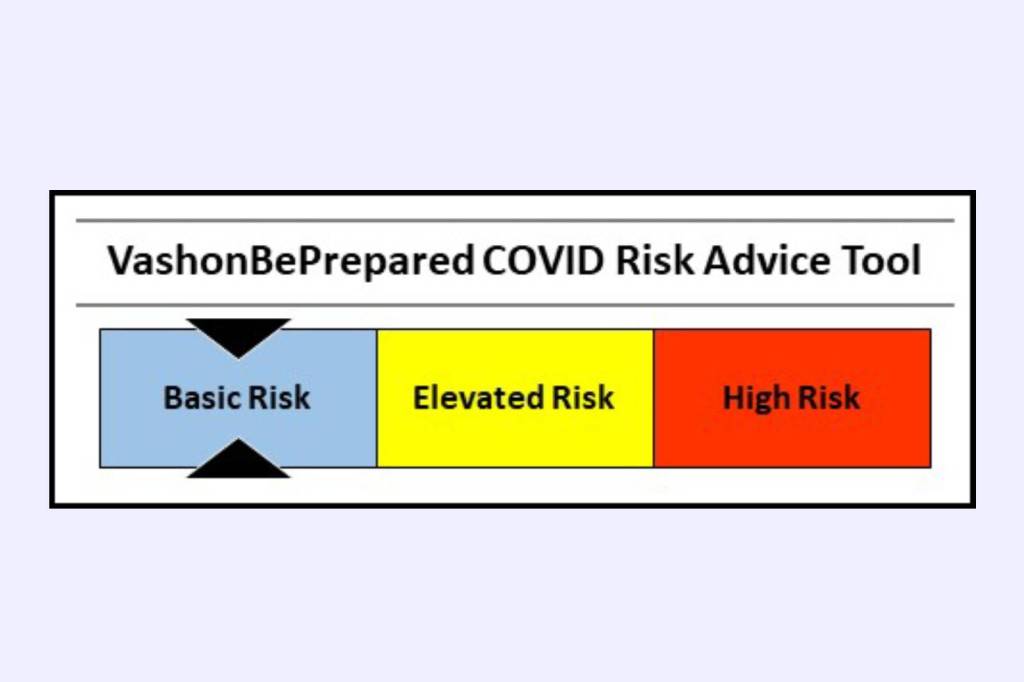 VashonBePrepared COVID Risk Advice Tool

Basic Risk

Elevated Risk

High Risk